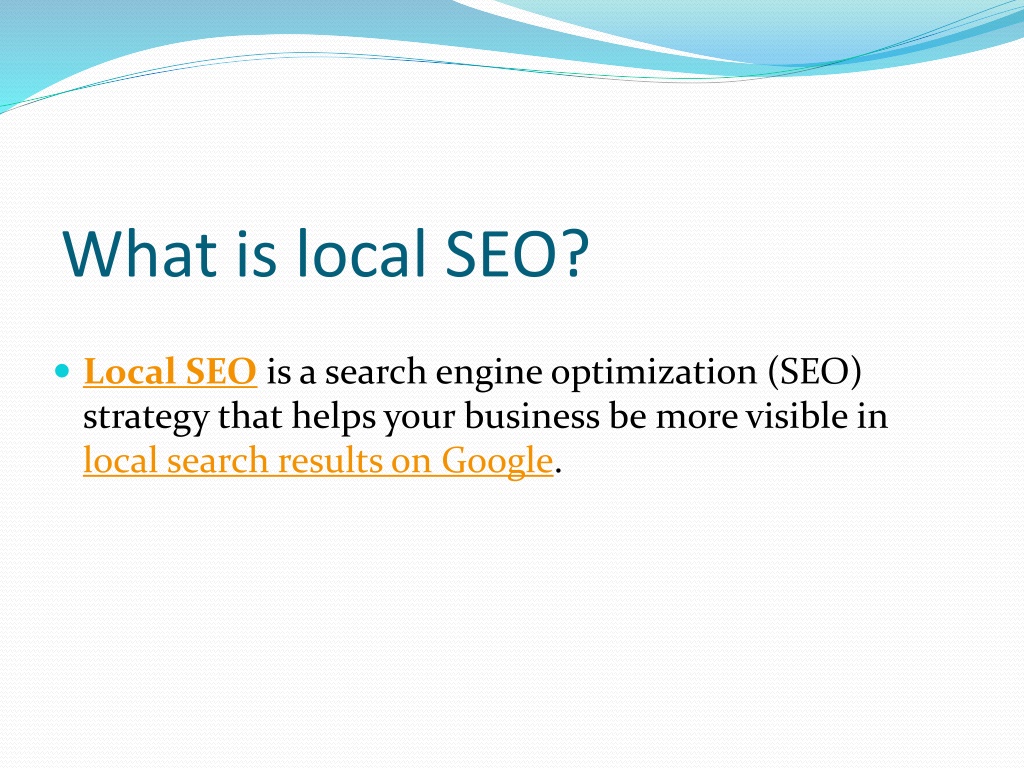 What is local SEO?

Local SEO is a search engine optimization (SEO) strategy that helps your business be more visible in local search results on Google.